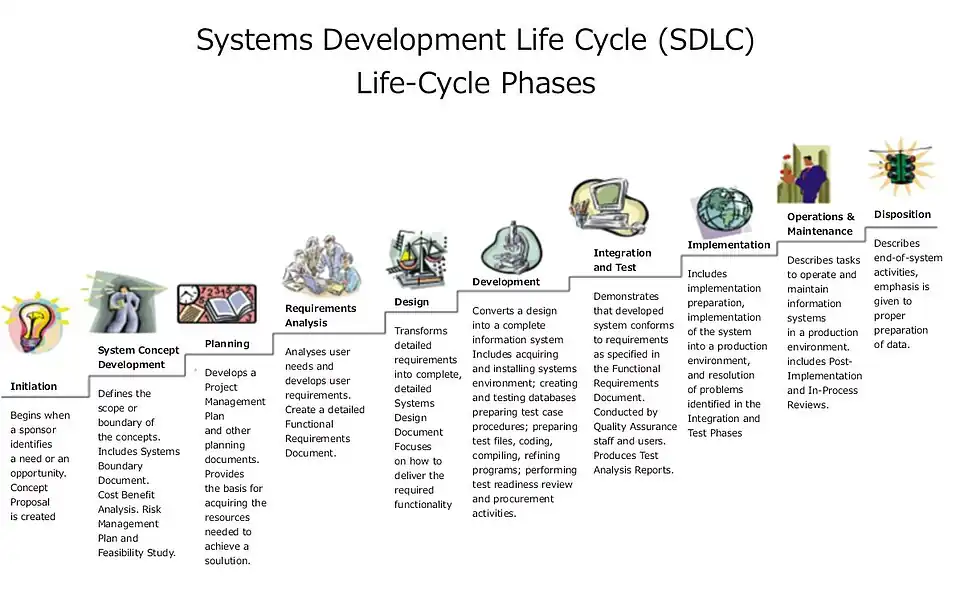 Systems Development Life Cycle (SDLC)
Life-Cycle Phases

Initiation

Begins when a sponsor identifies a need or an opportunity. Concept Proposal is created

System Concept Development

Defines the scope or boundary of the concepts. Includes Systems Boundary Document. Cost Benefit Analysis. Risk Management Plan and Feasibility Study.

Planning

Develops a Project Management Plan and other planning documents. Provides the basis for acquiring the resources needed to achieve a soulution.

Requirements Analysis

Analyses user needs and develops user requirements. Create a detailed Functional Requirements Document.

Design

Transforms detailed requirements into complete, detailed Systems Design Document Focuses on how to deliver the required functionality

Development

Converts a design into a complete information system Includes acquiring and installing systems environment; creating and testing databases preparing test case procedures; preparing test files, coding, compiling, refining programs; performing test readiness review and procurement activities.

Integration and Test

Demonstrates that developed system conforms to requirements as specified in the Functional Requirements Document. Conducted by Quality Assurance staff and users. Produces Test Analysis Reports.

Implementation

Includes implementation preparation, implementation of the system into a production environment, and resolution of problems identified in the Integration and Test Phases

Operations & Maintenance

Describes tasks to operate and maintain information systems in a production environment. includes Post-Implementation and In-Process Reviews.

Disposition

Describes end-of-system activities, emphasis is given to proper preparation of data.